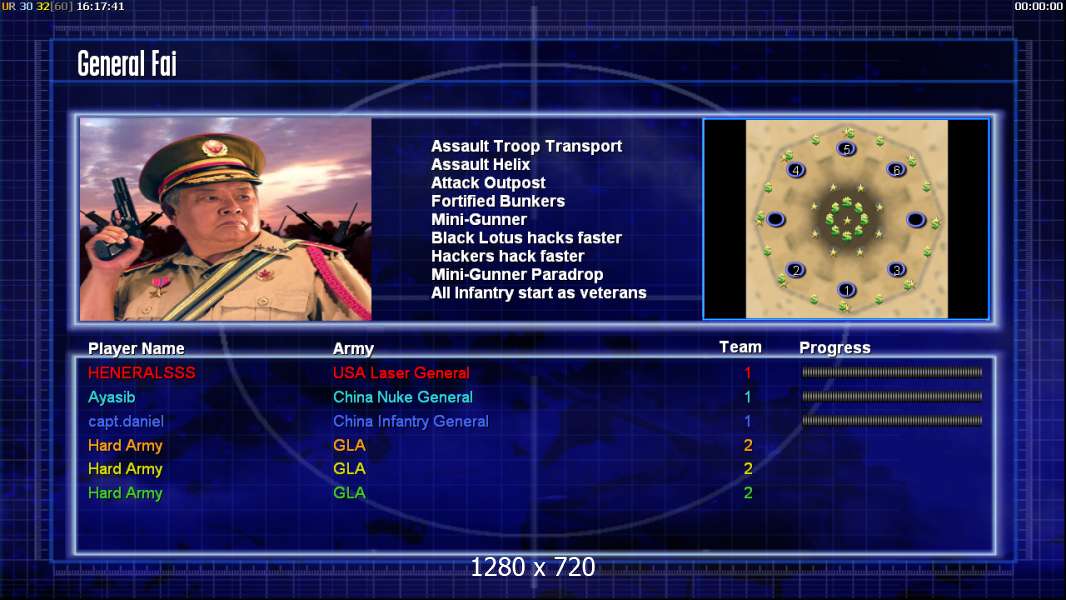 UR 30 32[60] 16:17:41

00:00:00

General Fai

Assault Troop Transport
Assault Helix
Attack Outpost
Fortified Bunkers
Mini-Gunner
Black Lotus hacks faster
Hackers hack faster
Mini-Gunner Paradrop
All Infantry start as veterans

5
4
6
2
3
1

| Player Name | Army | Team | Progress |
|---|---|---|---|
| HENERALSSS | USA Laser General | 1 | |
| Ayasib | China Nuke General | 1 | |
| capt.daniel | China Infantry General | 1 | |
| Hard Army | GLA | 2 | |
| Hard Army | GLA | 2 | |
| Hard Army | GLA | 2 | |

1280 x 720